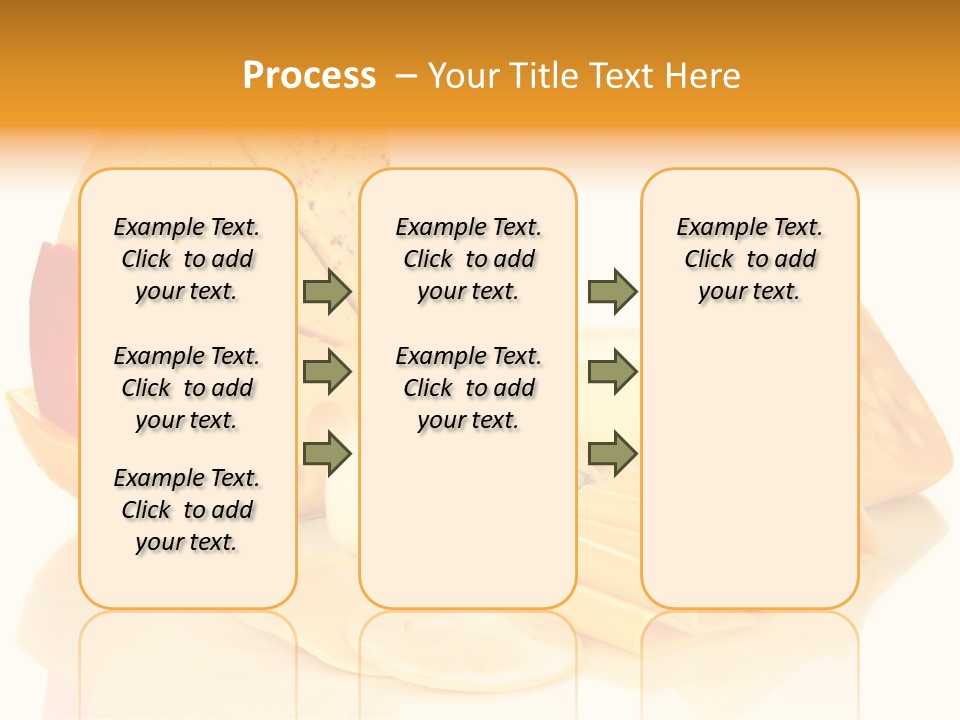 Process – Your Title Text Here

Example Text. Click to add your text.

Example Text. Click to add your text.

Example Text. Click to add your text.

Example Text. Click to add your text.

Example Text. Click to add your text.

Example Text. Click to add your text.